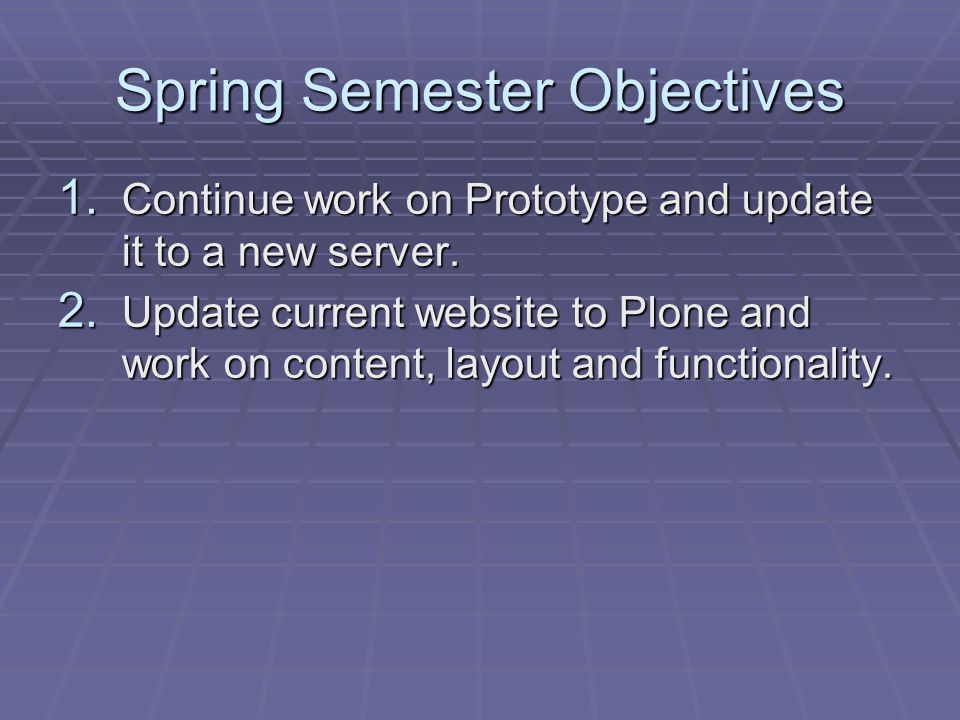 Spring Semester Objectives

1. Continue work on Prototype and update it to a new server.
2. Update current website to Plone and work on content, layout and functionality.